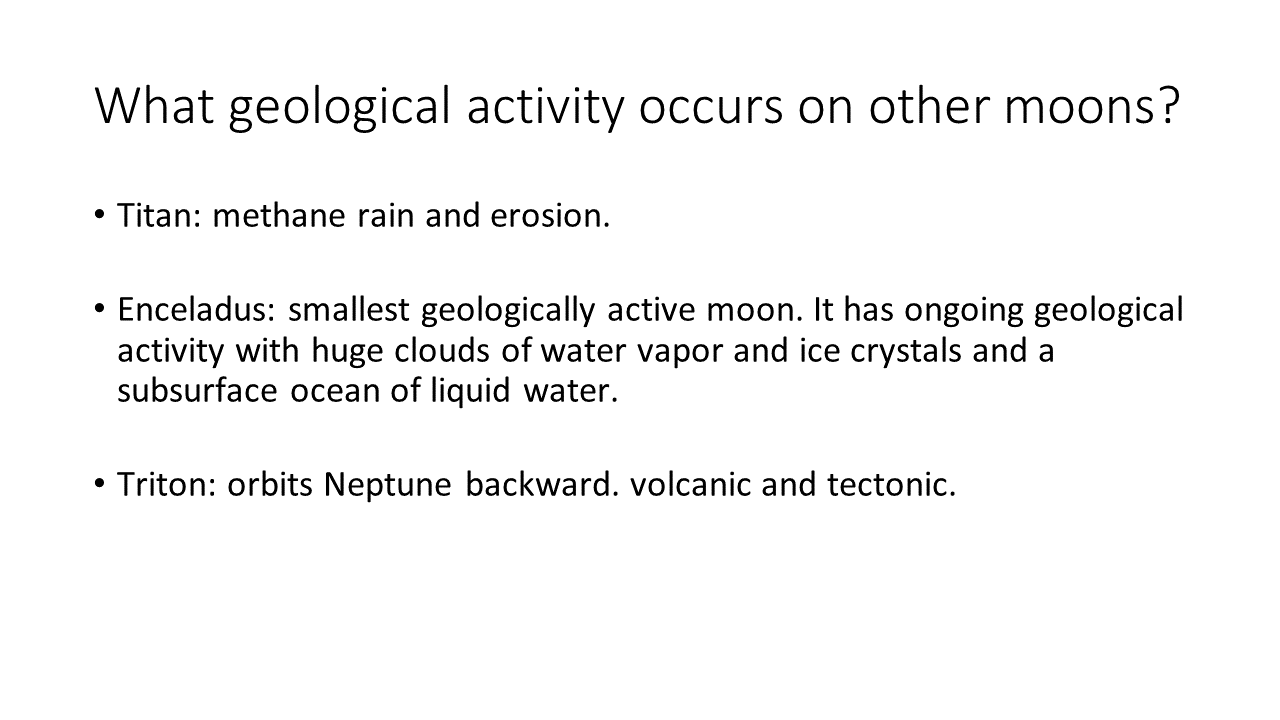 What geological activity occurs on other moons?

• Titan: methane rain and erosion.

• Enceladus: smallest geologically active moon. It has ongoing geological activity with huge clouds of water vapor and ice crystals and a subsurface ocean of liquid water.

• Triton: orbits Neptune backward. volcanic and tectonic.